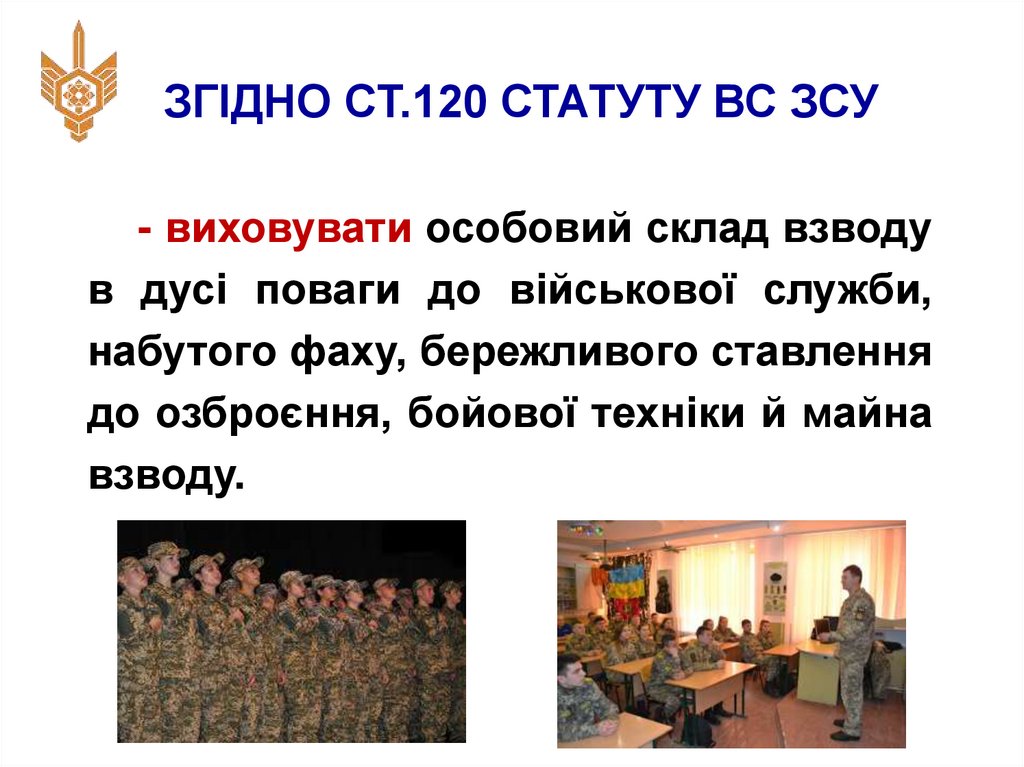 ЗГІДНО СТ.120 СТАТУТУ ВС ЗСУ

- виховувати особовий склад взводу в дусі поваги до військової служби, набутого фаху, бережливого ставлення до озброєння, бойової техніки й майна взводу.